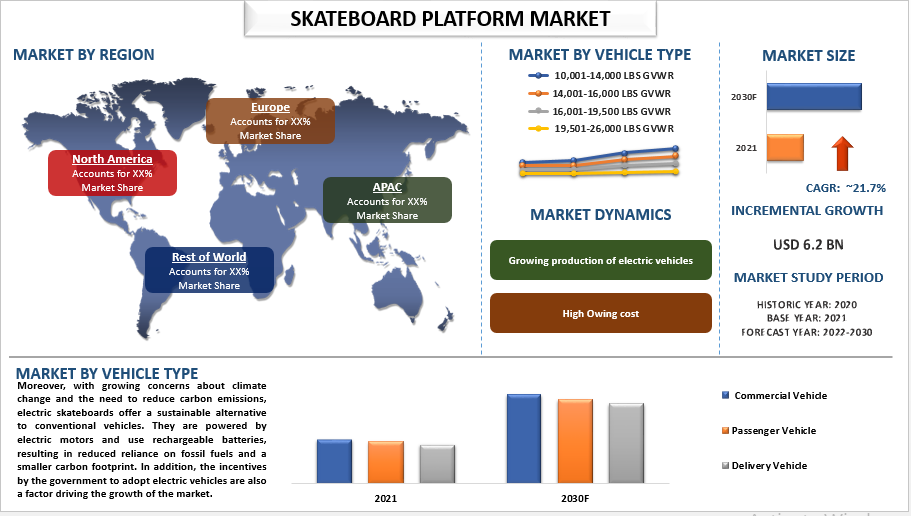 SKATEBOARD PLATFORM MARKET

MARKET BY REGION

Europe
Accounts for XX%
Market Share

North America
Accounts for XX%
Market Share

APAC
Accounts for XX%
Market Share

Rest of World
Accounts for XX%
Market Share

MARKET BY VEHICLE TYPE

10,001-14,000 LBS GVWR
14,001-16,000 LBS GVWR
16,001-19,500 LBS GVWR
19,501-26,000 LBS GVWR

MARKET DYNAMICS

Growing production of electric vehicles

High Owing cost

MARKET SIZE

2030F

2021

CAGR: ~21.7%

INCREMENTAL GROWTH

USD 6.2 BN

MARKET STUDY PERIOD

HISTORIC YEAR: 2020
BASE YEAR: 2021
FORECAST YEAR: 2022-2030

MARKET BY VEHICLE TYPE

Moreover, with growing concerns about climate change and the need to reduce carbon emissions, electric skateboards offer a sustainable alternative to conventional vehicles. They are powered by electric motors and use rechargeable batteries, resulting in reduced reliance on fossil fuels and a smaller carbon footprint. In addition, the incentives by the government to adopt electric vehicles are also a factor driving the growth of the market.

2021

2030F

Commercial Vehicle

Passenger Vehicle

Delivery Vehicle